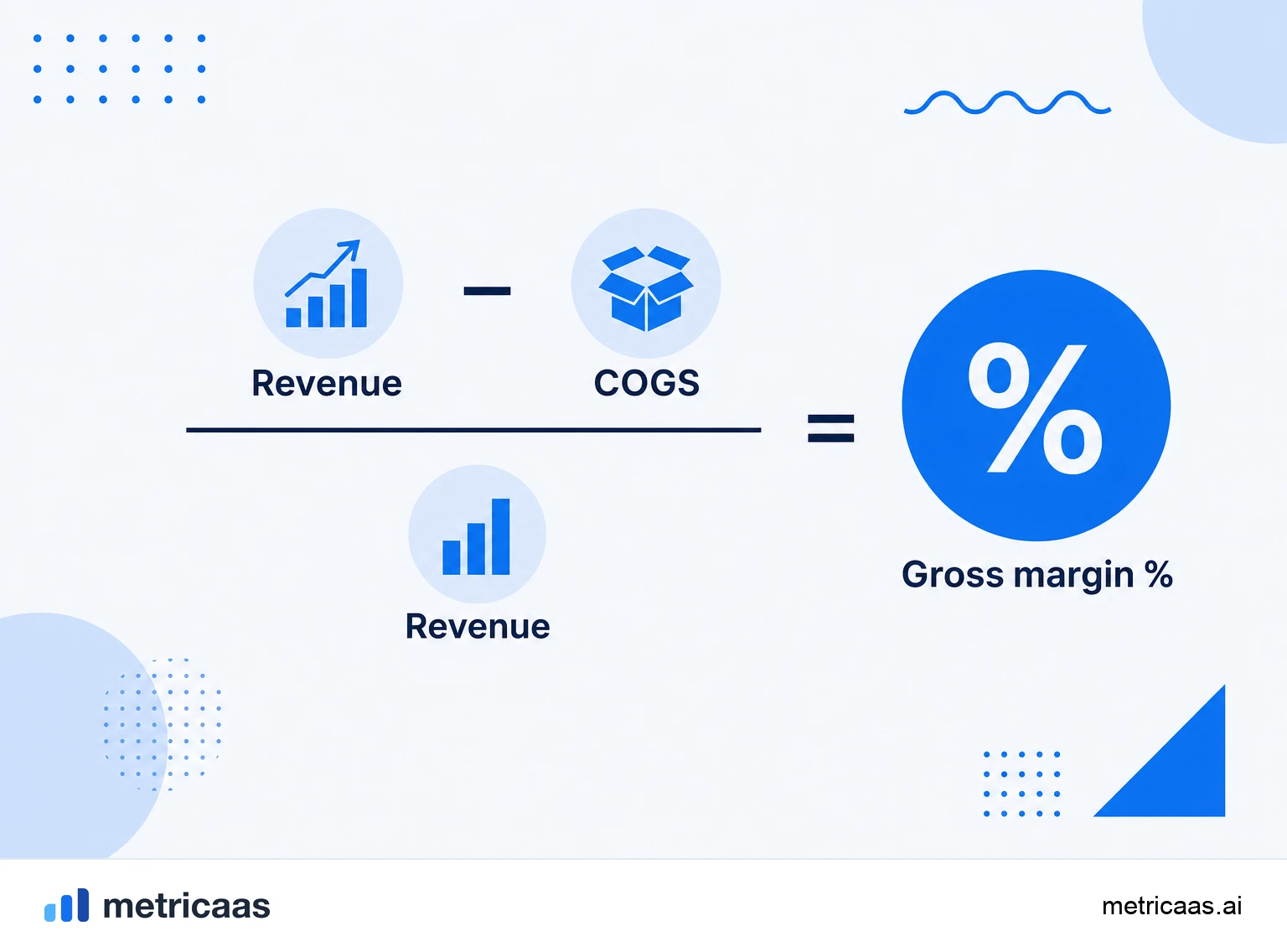 Revenue − COGS

Revenue

=

%

Gross margin %

metricaas

metricaas.ai